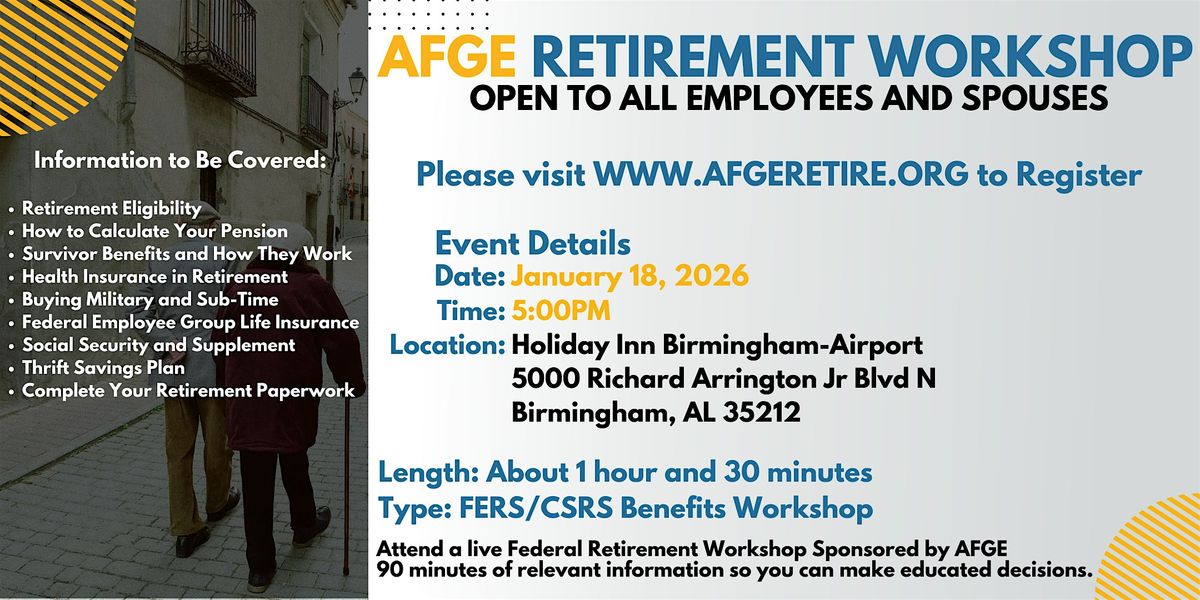 Information to Be Covered:

• Retirement Eligibility
• How to Calculate Your Pension
• Survivor Benefits and How They Work
• Health Insurance in Retirement
• Buying Military and Sub-Time
• Federal Employee Group Life Insurance
• Social Security and Supplement
• Thrift Savings Plan
• Complete Your Retirement Paperwork

AFGE RETIREMENT WORKSHOP
OPEN TO ALL EMPLOYEES AND SPOUSES

Please visit WWW.AFGERETIRE.ORG to Register

Event Details
Date: January 18, 2026
Time: 5:00PM
Location: Holiday Inn Birmingham-Airport
5000 Richard Arrington Jr Blvd N
Birmingham, AL 35212

Length: About 1 hour and 30 minutes
Type: FERS/CSRS Benefits Workshop

Attend a live Federal Retirement Workshop Sponsored by AFGE
90 minutes of relevant information so you can make educated decisions.